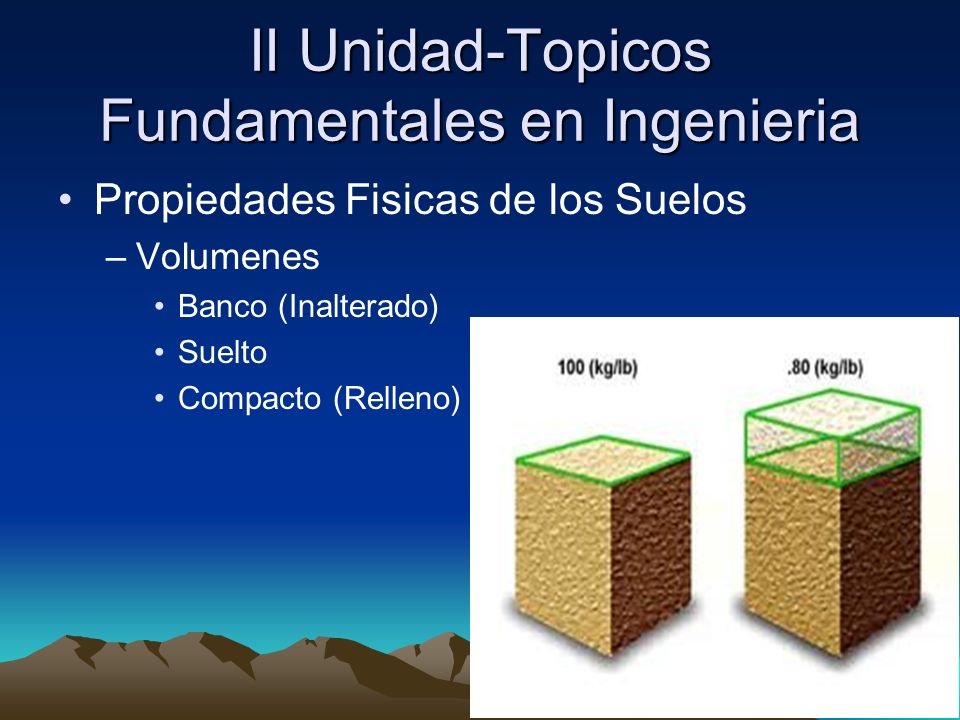 II Unidad-Topicos Fundamentales en Ingenieria

• Propiedades Fisicas de los Suelos
– Volumenes
• Banco (Inalterado)
• Suelto
• Compacto (Relleno)

100 (kg/lb)

.80 (kg/lb)